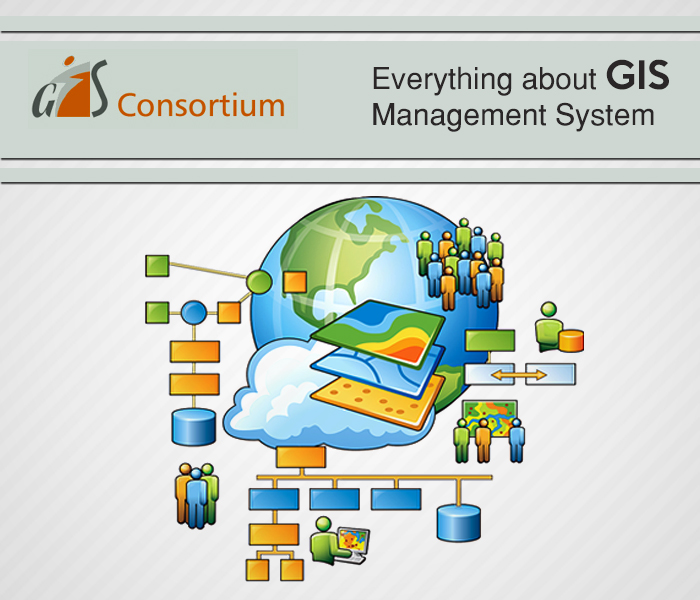 GIS Consortium

Everything about GIS Management System